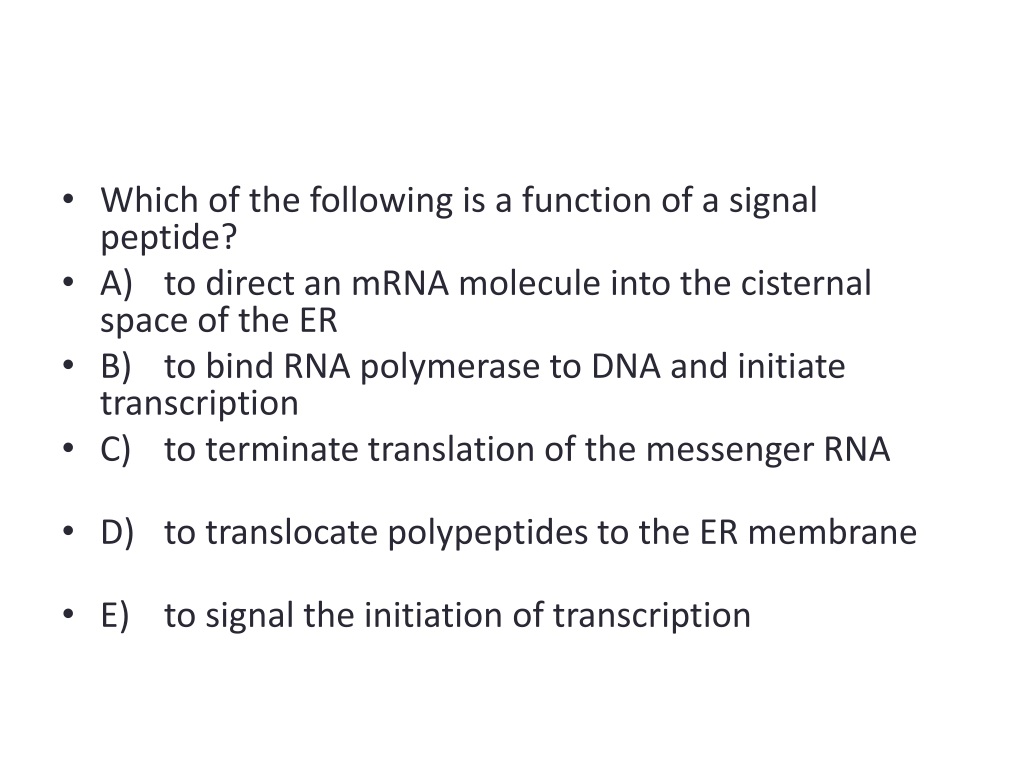 • Which of the following is a function of a signal peptide?
• A) to direct an mRNA molecule into the cisternal space of the ER
• B) to bind RNA polymerase to DNA and initiate transcription
• C) to terminate translation of the messenger RNA

• D) to translocate polypeptides to the ER membrane

• E) to signal the initiation of transcription